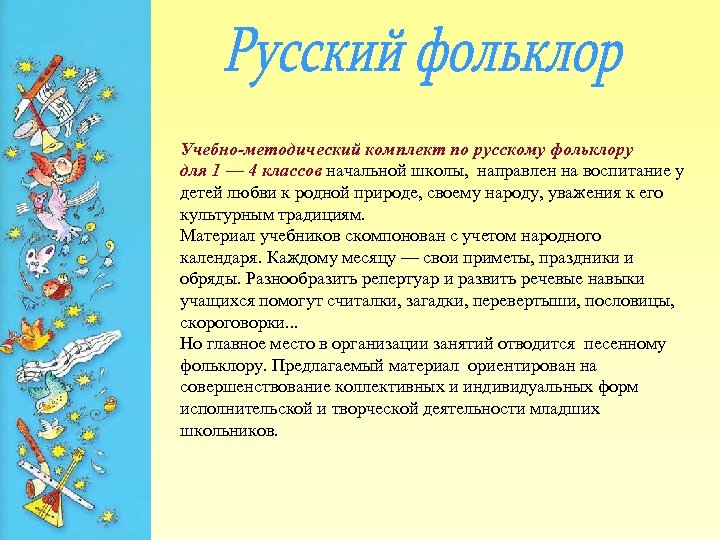 Русский фольклор

Учебно-методический комплект по русскому фольклору для 1 — 4 классов начальной школы, направлен на воспитание у детей любви к родной природе, своему народу, уважения к его культурным традициям.
Материал учебников скомпонован с учетом народного календаря. Каждому месяцу — свои приметы, праздники и обряды. Разнообразить репертуар и развить речевые навыки учащихся помогут считалки, загадки, перевертыши, пословицы, скороговорки...
Но главное место в организации занятий отводится песенному фольклору. Предлагаемый материал ориентирован на совершенствование коллективных и индивидуальных форм исполнительской и творческой деятельности младших школьников.